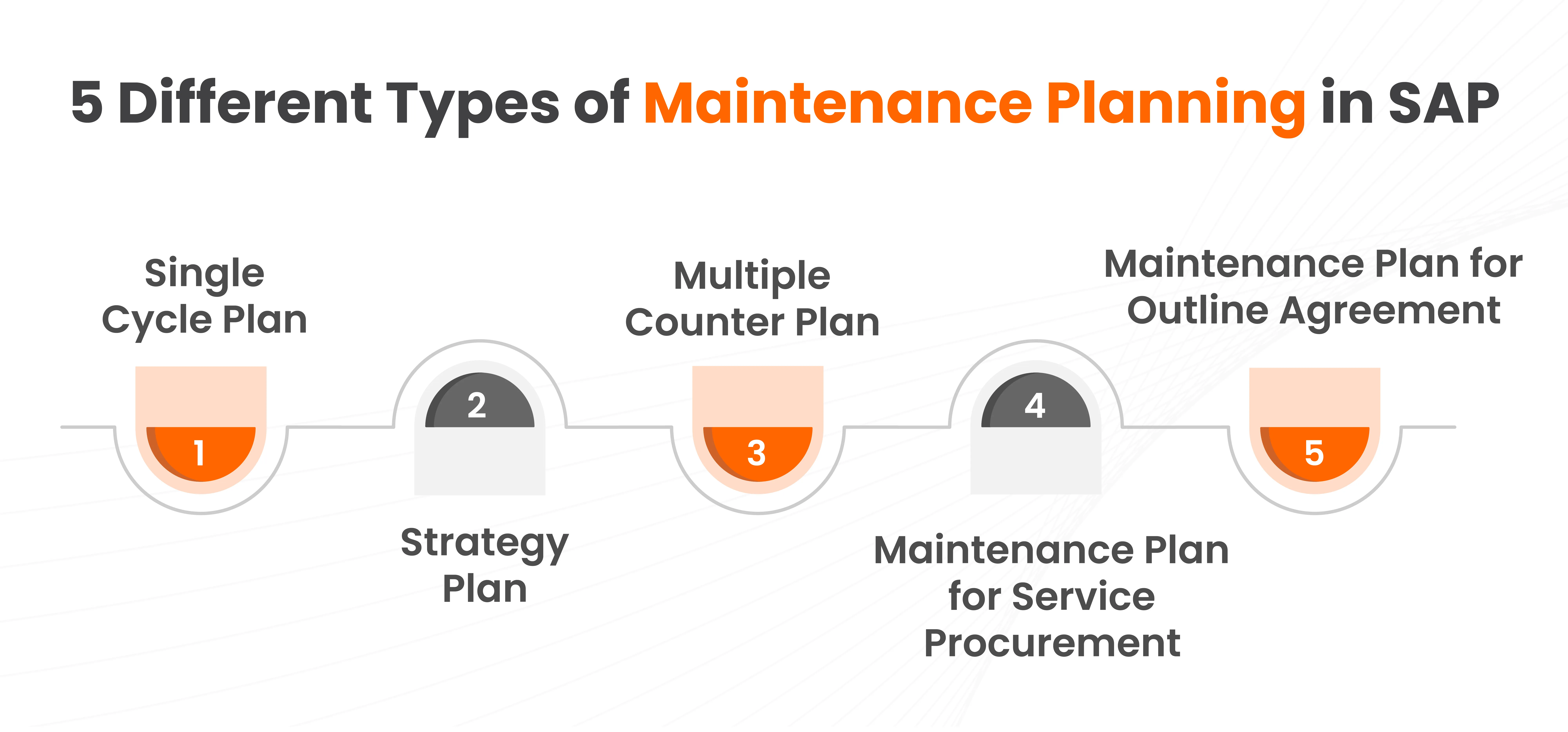 5 Different Types of Maintenance Planning in SAP

Single Cycle Plan

1

2

Strategy Plan

Multiple Counter Plan

3

4

Maintenance Plan for Service Procurement

Maintenance Plan for Outline Agreement

5